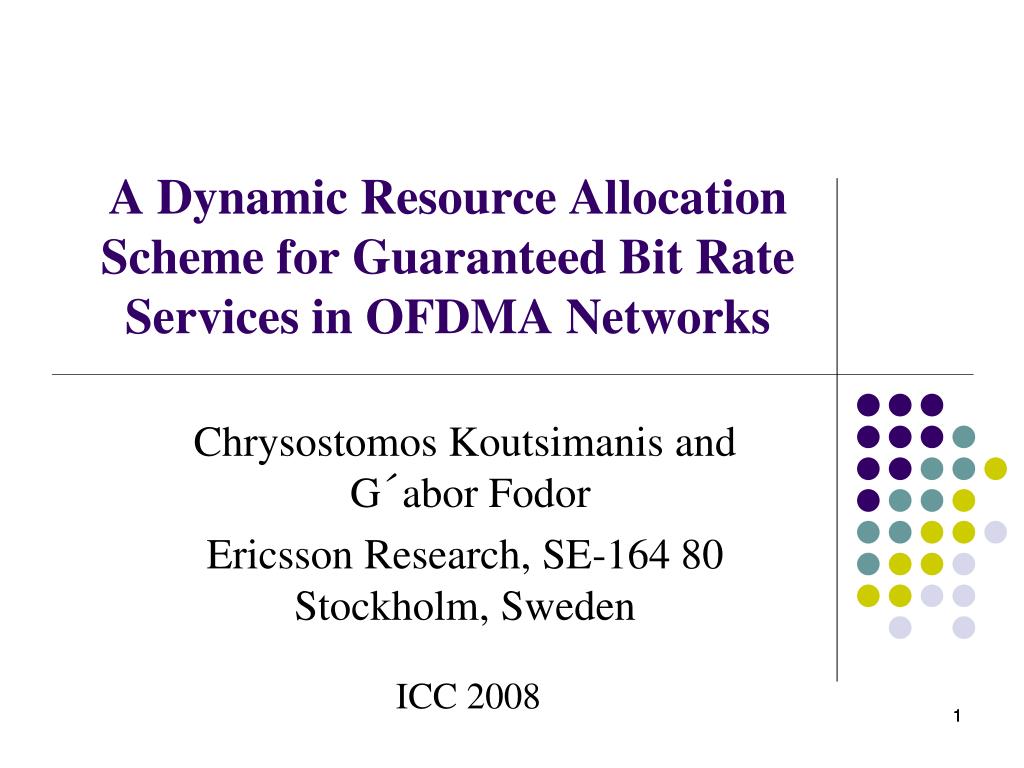 A Dynamic Resource Allocation Scheme for Guaranteed Bit Rate Services in OFDMA Networks

Chrysostomos Koutsimanis and G´abor Fodor

Ericsson Research, SE-164 80 Stockholm, Sweden

ICC 2008

1